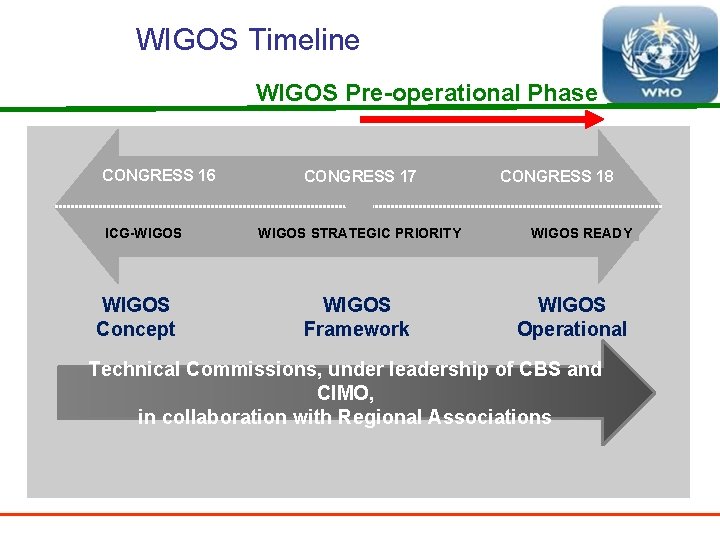 WIGOS Timeline

WMO

WIGOS Pre-operational Phase

CONGRESS 16

CONGRESS 17

CONGRESS 18

ICG-WIGOS

WIGOS STRATEGIC PRIORITY

WIGOS READY

WIGOS Concept

WIGOS Framework

WIGOS Operational

Technical Commissions, under leadership of CBS and CIMO, in collaboration with Regional Associations